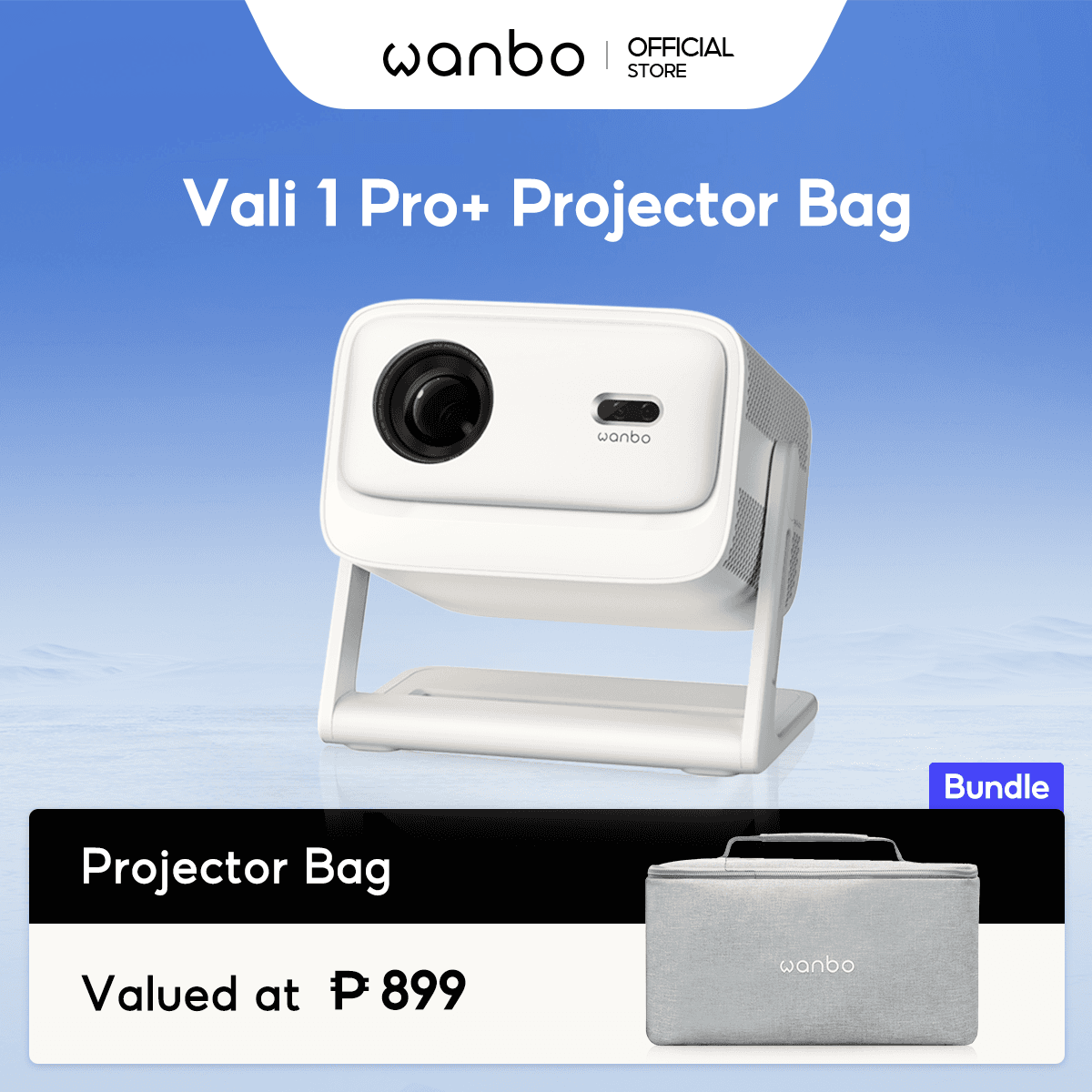 wanbo | OFFICIAL STORE

Vali 1 Pro+ Projector Bag

wanbo

Bundle

Projector Bag

Valued at ₱899

wanbo